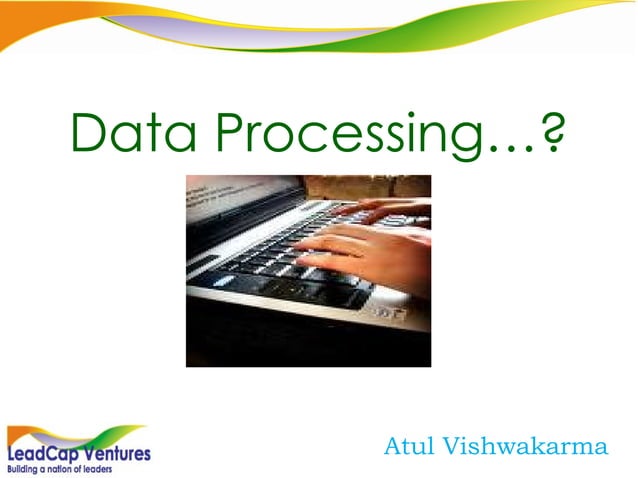 Data Processing…?

LeadCap Ventures
Building a nation of leaders

Atul Vishwakarma